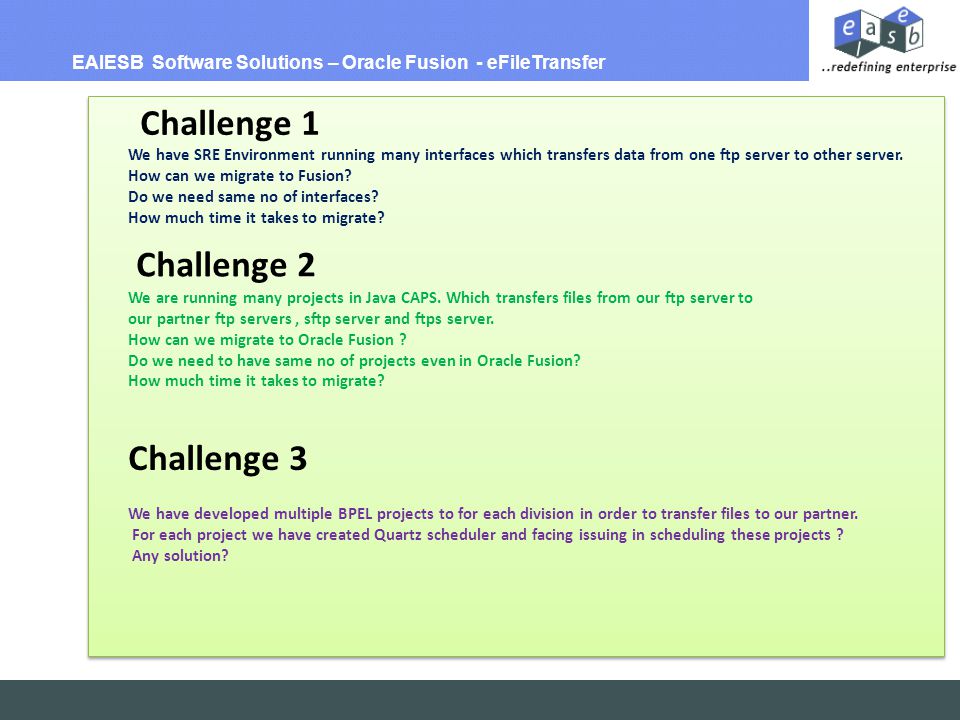 EAIESB Software Solutions – Oracle Fusion - eFileTransfer

e a i e s b

..redefining enterprise

Challenge 1

We have SRE Environment running many interfaces which transfers data from one ftp server to other server.
How can we migrate to Fusion?
Do we need same no of interfaces?
How much time it takes to migrate?

Challenge 2

We are running many projects in Java CAPS. Which transfers files from our ftp server to our partner ftp servers , sftp server and ftps server.
How can we migrate to Oracle Fusion ?
Do we need to have same no of projects even in Oracle Fusion?
How much time it takes to migrate?

Challenge 3

We have developed multiple BPEL projects to for each division in order to transfer files to our partner.
For each project we have created Quartz scheduler and facing issuing in scheduling these projects ?
Any solution?